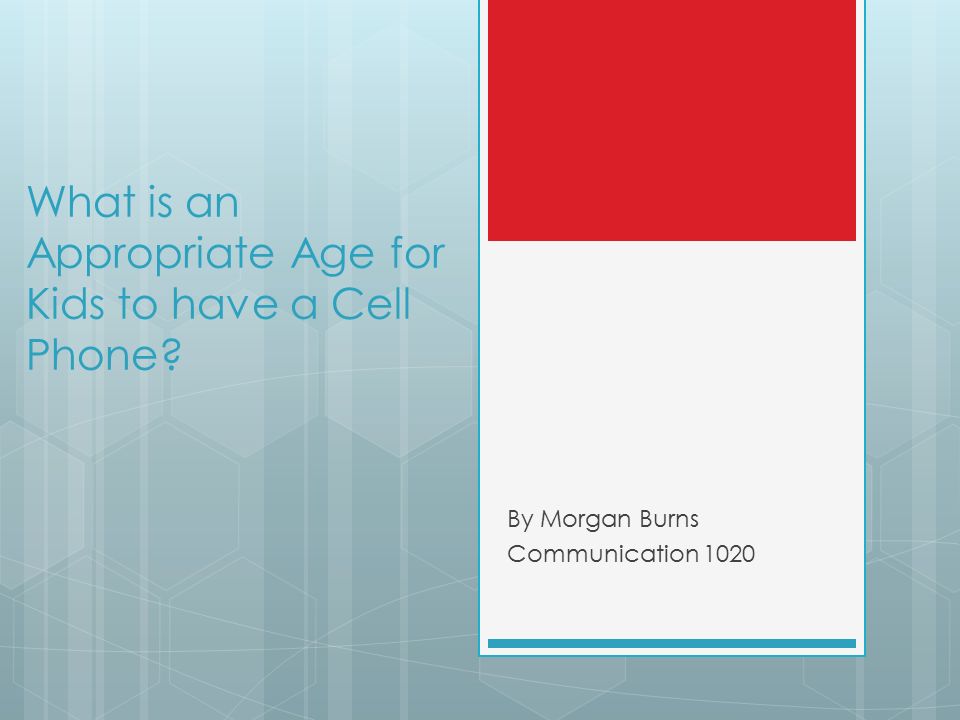 What is an Appropriate Age for Kids to have a Cell Phone?

By Morgan Burns
Communication 1020